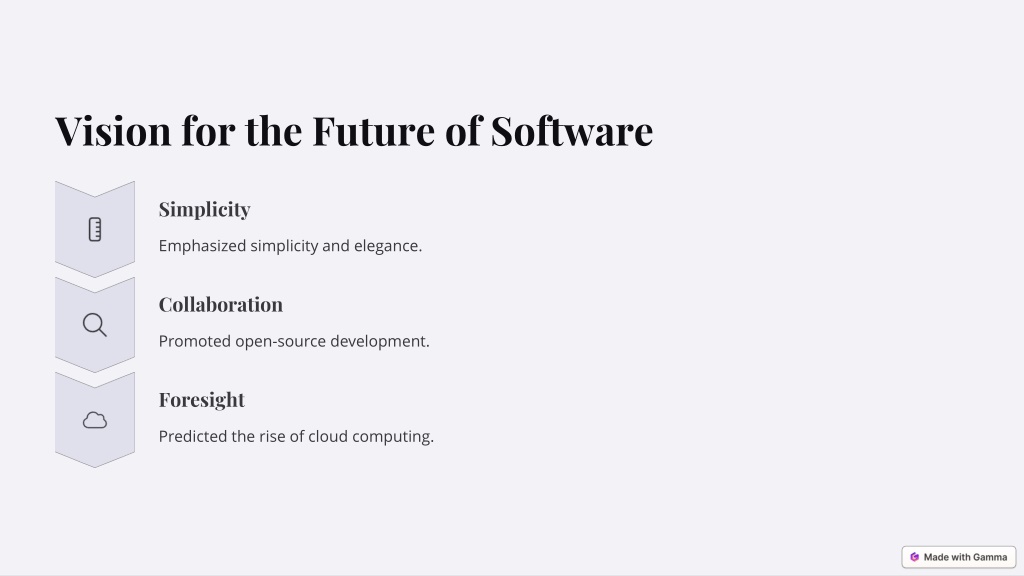 Vision for the Future of Software

Simplicity

Emphasized simplicity and elegance.

Collaboration

Promoted open-source development.

Foresight

Predicted the rise of cloud computing.

Made with Gamma